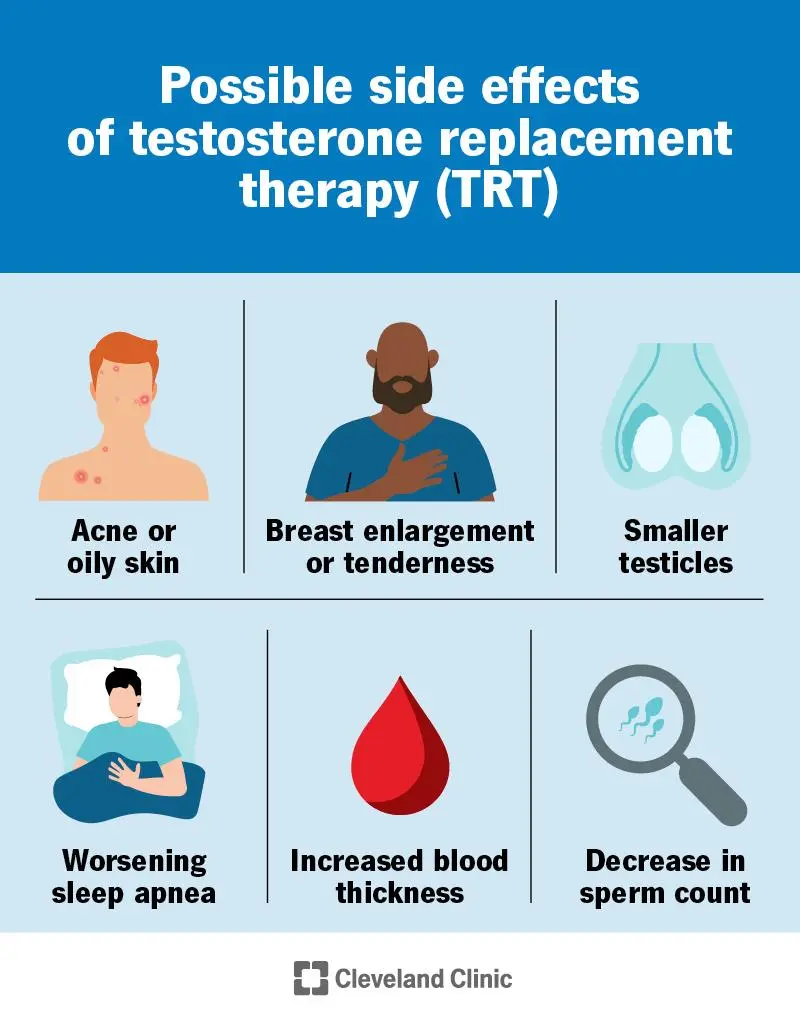 Possible side effects of testosterone replacement therapy (TRT)

Acne or oily skin

Breast enlargement or tenderness

Smaller testicles

Worsening sleep apnea

Increased blood thickness

Decrease in sperm count

Cleveland Clinic